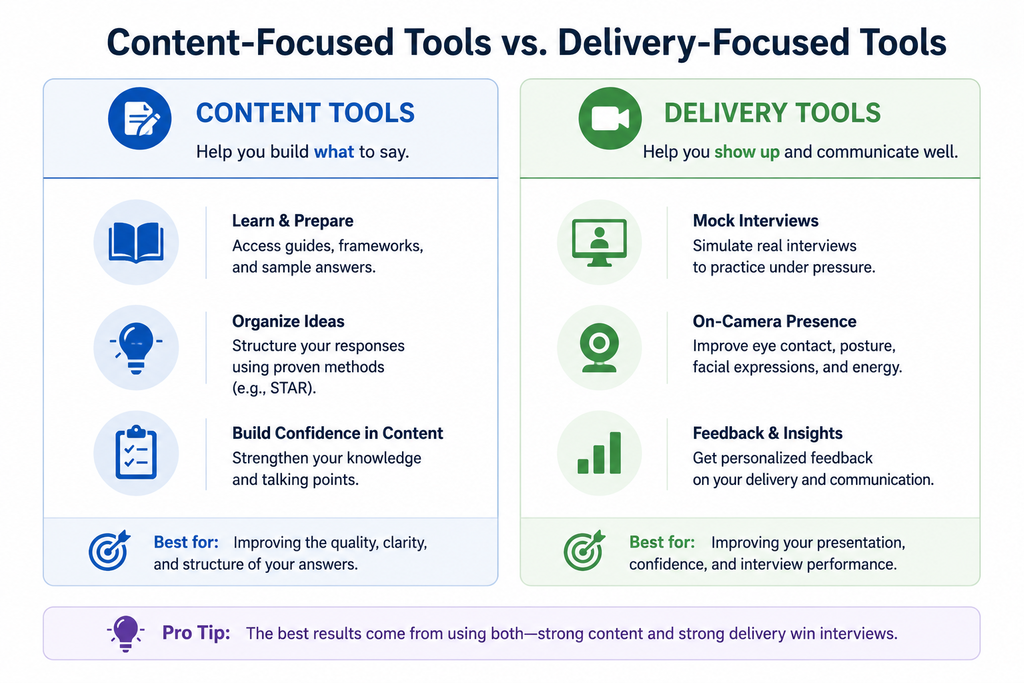 Content-Focused Tools vs. Delivery-Focused Tools

CONTENT TOOLS

Help you build what to say.

Learn & Prepare
Access guides, frameworks, and sample answers.

Organize Ideas
Structure your responses using proven methods (e.g., STAR).

Build Confidence in Content
Strengthen your knowledge and talking points.

Best for: Improving the quality, clarity, and structure of your answers.

DELIVERY TOOLS

Help you show up and communicate well.

Mock Interviews
Simulate real interviews to practice under pressure.

On-Camera Presence
Improve eye contact, posture, facial expressions, and energy.

Feedback & Insights
Get personalized feedback on your delivery and communication.

Best for: Improving your presentation, confidence, and interview performance.

Pro Tip: The best results come from using both—strong content and strong delivery win interviews.